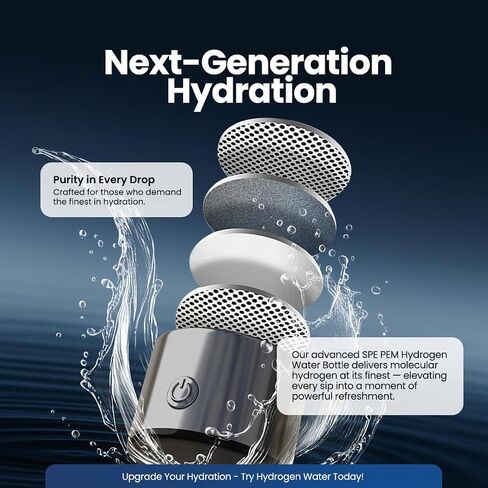 Next-Generation Hydration

Purity in Every Drop
Crafted for those who demand the finest in hydration.

Our advanced SPE PEM Hydrogen Water Bottle delivers molecular hydrogen at its finest — elevating every sip into a moment of powerful refreshment.

Upgrade Your Hydration - Try Hydrogen Water Today!